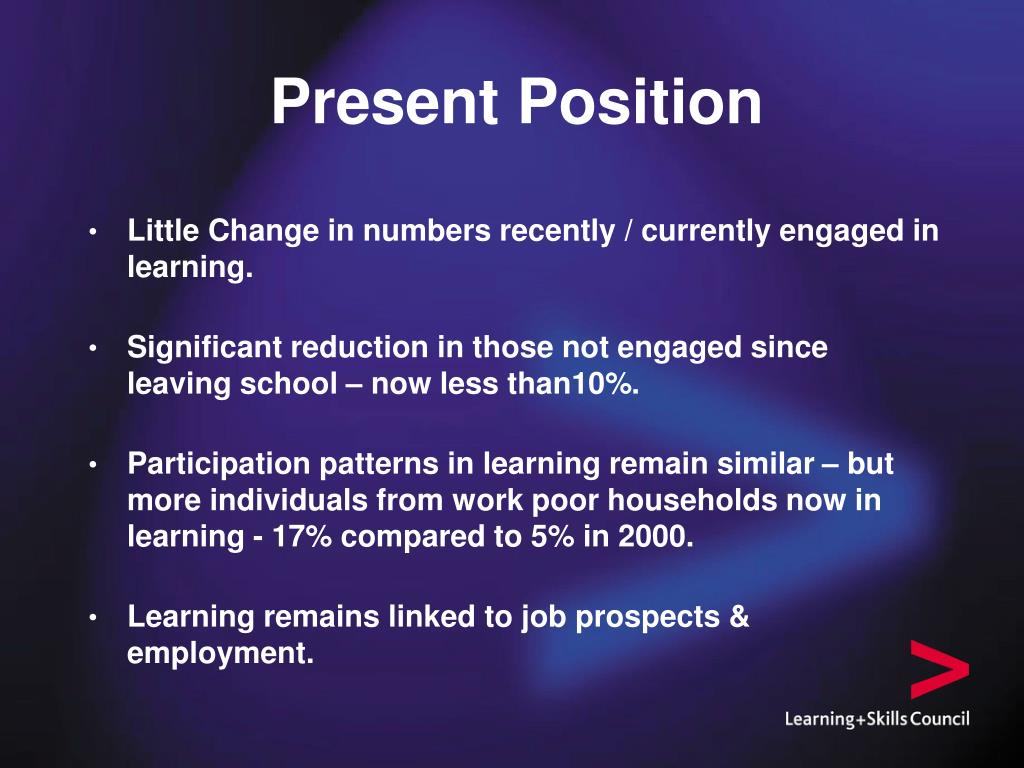 Present Position

• Little Change in numbers recently / currently engaged in learning.

• Significant reduction in those not engaged since leaving school – now less than10%.

• Participation patterns in learning remain similar – but more individuals from work poor households now in learning - 17% compared to 5% in 2000.

• Learning remains linked to job prospects & employment.

Learning+Skills Council